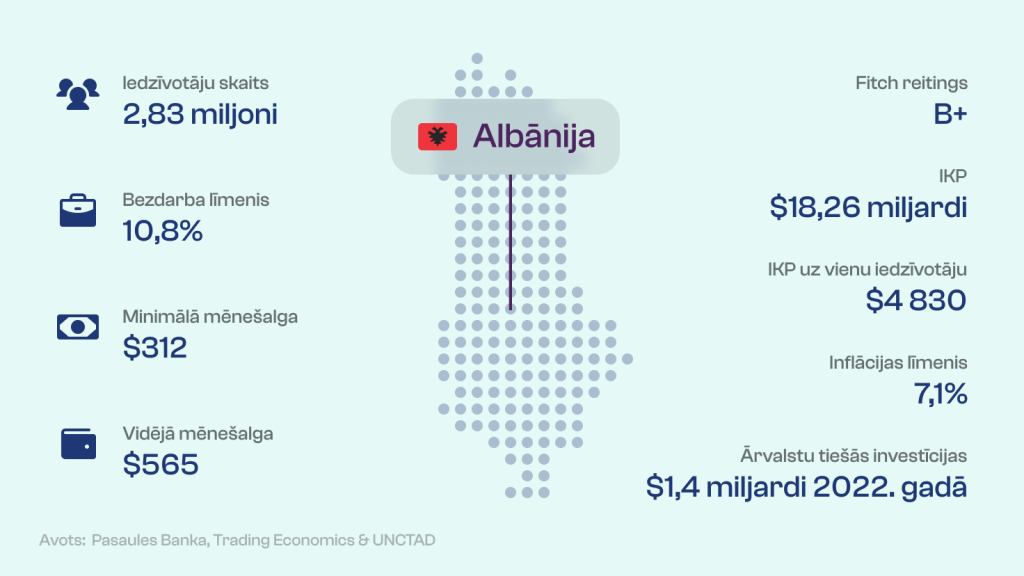 Iedzīvotāju skaits
2,83 miljoni

Bezdarba līmenis
10,8%

Minimālā mēnešalga
$312

Vidējā mēnešalga
$565

Albānija

Fitch reitings
B+

IKP
$18,26 miljardi

IKP uz vienu iedzīvotāju
$4 830

Inflācijas līmenis
7,1%

Ārvalstu tiešās investīcijas
$1,4 miljardi 2022. gadā

Avots: Pasaules Banka, Trading Economics & UNCTAD